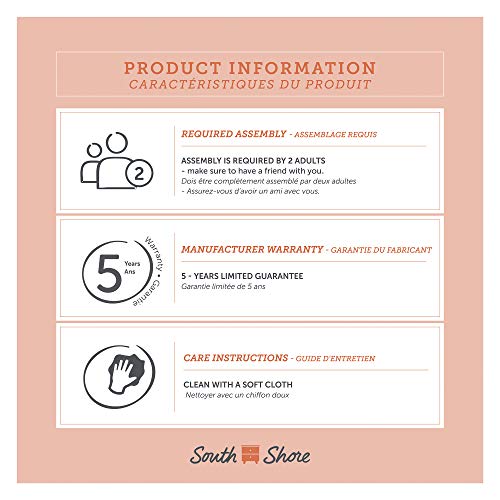 PRODUCT INFORMATION
CARACTÉRISTIQUES DU PRODUIT

2

REQUIRED ASSEMBLY - ASSEMBLAGE REQUIS

ASSEMBLY IS REQUIRED BY 2 ADULTS
- make sure to have a friend with you.
Dois être complètement assemblé par deux adultes
- Assurez-vous d'avoir un ami avec vous.

5 Years Ans Warranty • Garantie

MANUFACTURER WARRANTY - GARANTIE DU FABRICANT

5 - YEARS LIMITED GUARANTEE
Garantie limitée de 5 ans

CARE INSTRUCTIONS - GUIDE D'ENTRETIEN

CLEAN WITH A SOFT CLOTH
Nettoyer avec un chiffon doux

South Shore